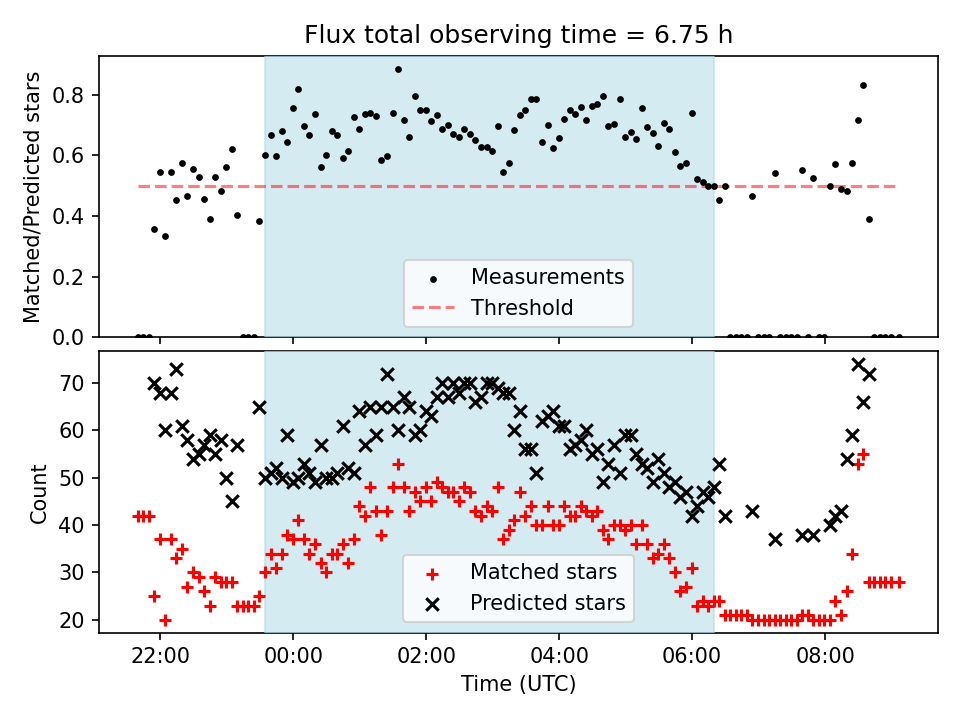 Flux total observing time = 6.75 h

Matched/Predicted stars

0.8
0.6
0.4
0.2
0.0

Measurements
Threshold

Count

70
60
50
40
30
20

Matched stars
Predicted stars

22:00
00:00
02:00
04:00
06:00
08:00

Time (UTC)